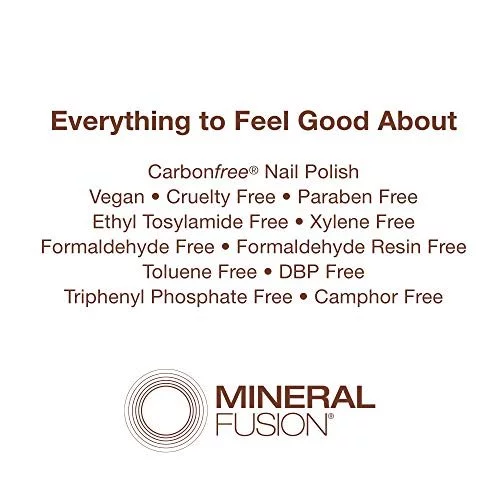 Everything to Feel Good About

Carbonfree® Nail Polish
Vegan • Cruelty Free • Paraben Free
Ethyl Tosylamide Free • Xylene Free
Formaldehyde Free • Formaldehyde Resin Free
Toluene Free • DBP Free
Triphenyl Phosphate Free • Camphor Free

MINERAL FUSION®